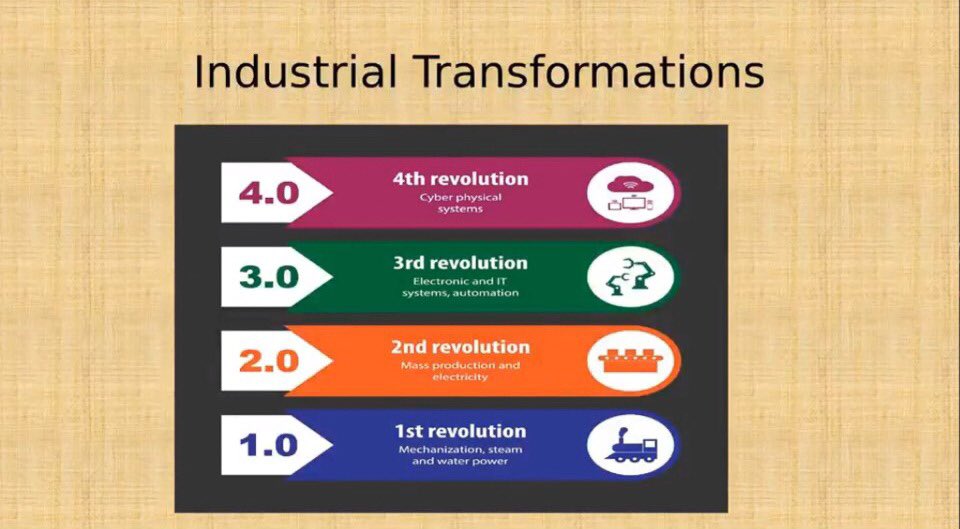 Industrial Transformations

4.0
4th revolution
Cyber physical systems

3.0
3rd revolution
Electronic and IT systems, automation

2.0
2nd revolution
Mass production and electricity

1.0
1st revolution
Mechanization, steam and water power